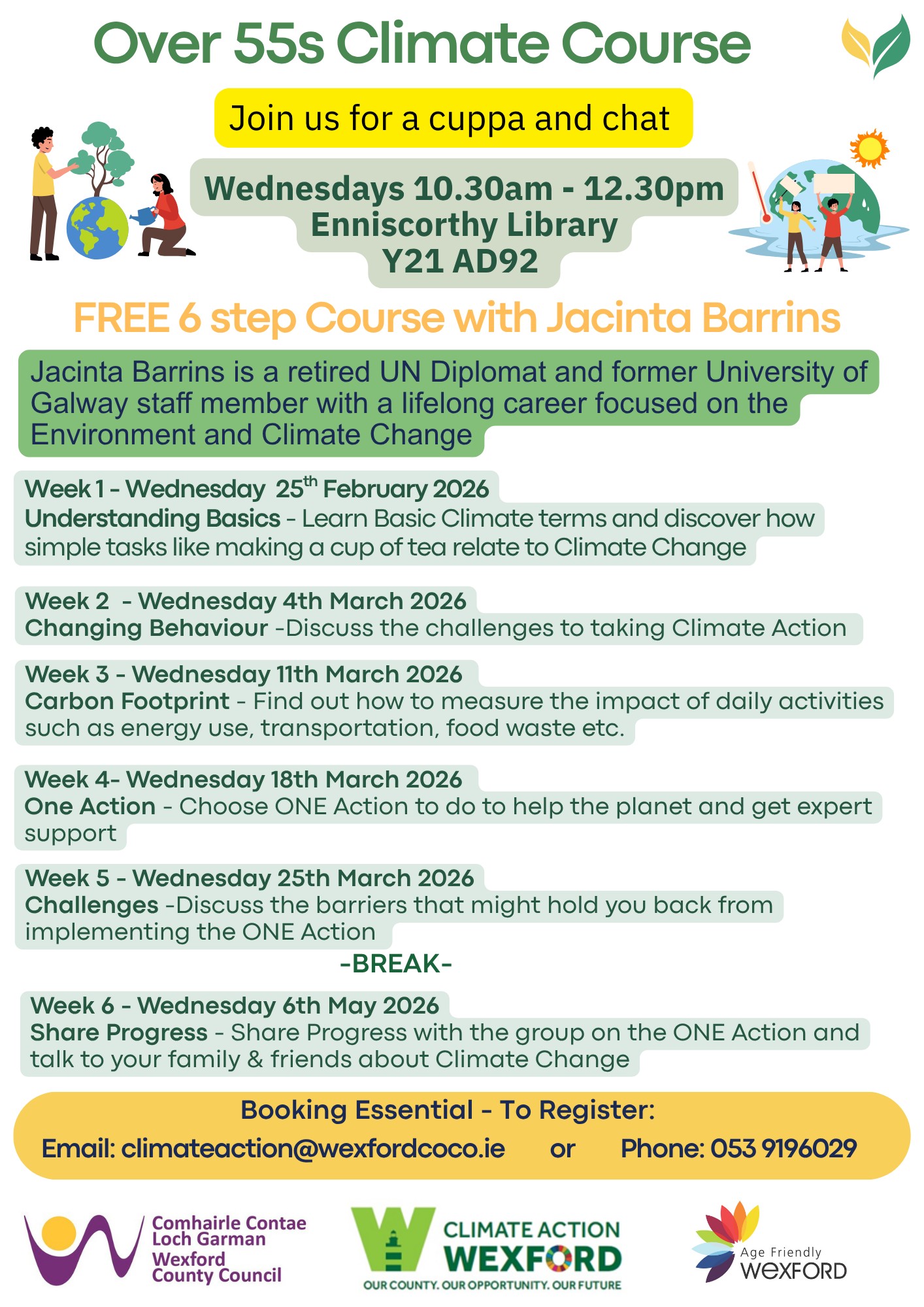 Over 55s Climate Course

Join us for a cuppa and chat

Wednesdays 10.30am - 12.30pm
Enniscorthy Library
Y21 AD92

FREE 6 step Course with Jacinta Barrins

Jacinta Barrins is a retired UN Diplomat and former University of Galway staff member with a lifelong career focused on the Environment and Climate Change

Week 1 - Wednesday 25$^{th}$ February 2026
Understanding Basics - Learn Basic Climate terms and discover how simple tasks like making a cup of tea relate to Climate Change

Week 2 - Wednesday 4th March 2026
Changing Behaviour -Discuss the challenges to taking Climate Action

Week 3 - Wednesday 11th March 2026
Carbon Footprint - Find out how to measure the impact of daily activities such as energy use, transportation, food waste etc.

Week 4- Wednesday 18th March 2026
One Action - Choose ONE Action to do to help the planet and get expert support

Week 5 - Wednesday 25th March 2026
Challenges -Discuss the barriers that might hold you back from implementing the ONE Action

-BREAK-

Week 6 - Wednesday 6th May 2026
Share Progress - Share Progress with the group on the ONE Action and talk to your family & friends about Climate Change

Booking Essential - To Register:
Email: climateaction@wexfordcoco.ie or Phone: 053 9196029

Comhairle Contae Loch Garman
Wexford County Council

CLIMATE ACTION WEXFORD
OUR COUNTY. OUR OPPORTUNITY. OUR FUTURE

Age Friendly WEXFORD